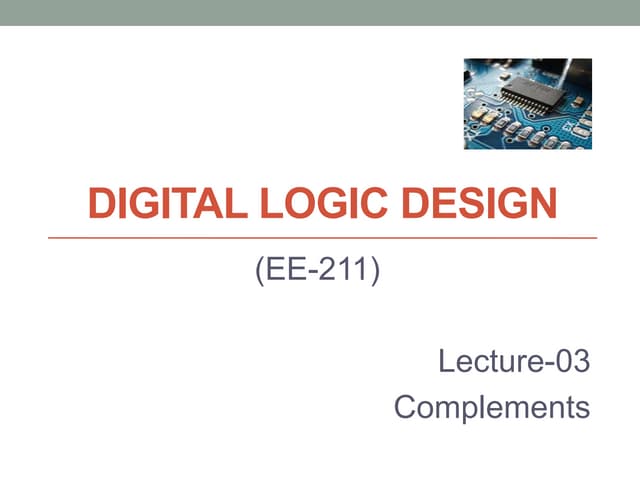 DIGITAL LOGIC DESIGN

(EE-211)

Lecture-03
Complements